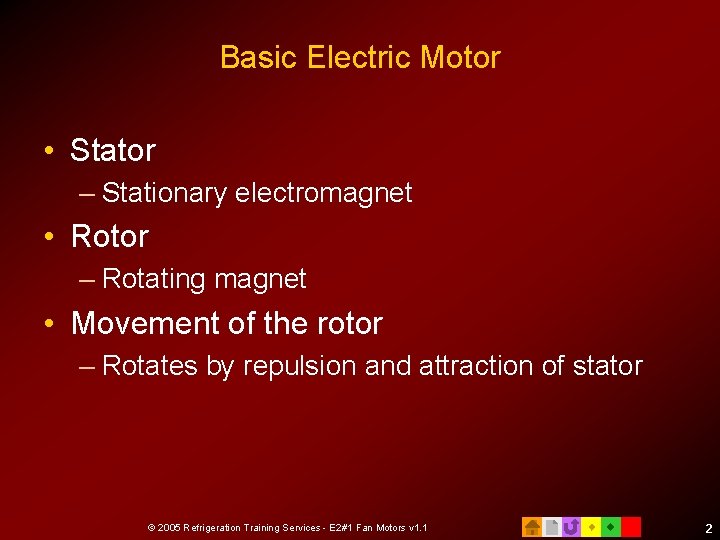 Basic Electric Motor

• Stator
– Stationary electromagnet
• Rotor
– Rotating magnet
• Movement of the rotor
– Rotates by repulsion and attraction of stator

© 2005 Refrigeration Training Services - E2#1 Fan Motors v1.1

2